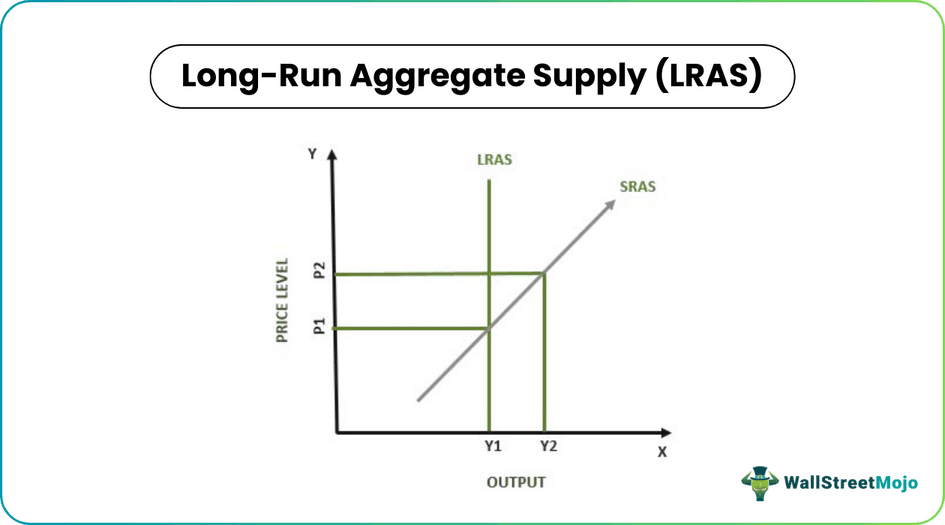 Long-Run Aggregate Supply (LRAS)

Y

LRAS

SRAS

PRICE LEVEL

P2

P1

Y1

Y2

X

OUTPUT

WallStreetMojo